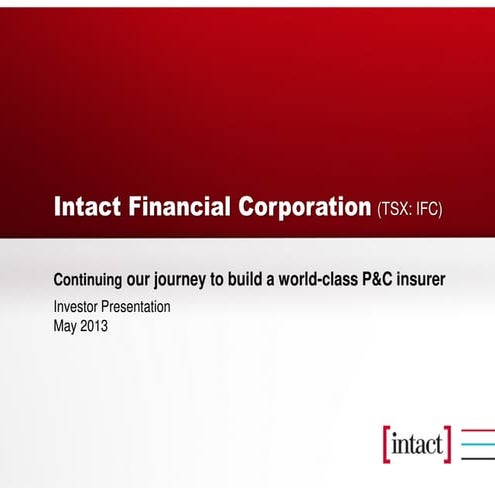 Intact Financial Corporation (TSX: IFC)

Continuing our journey to build a world-class P&C insurer

Investor Presentation
May 2013

[intact]